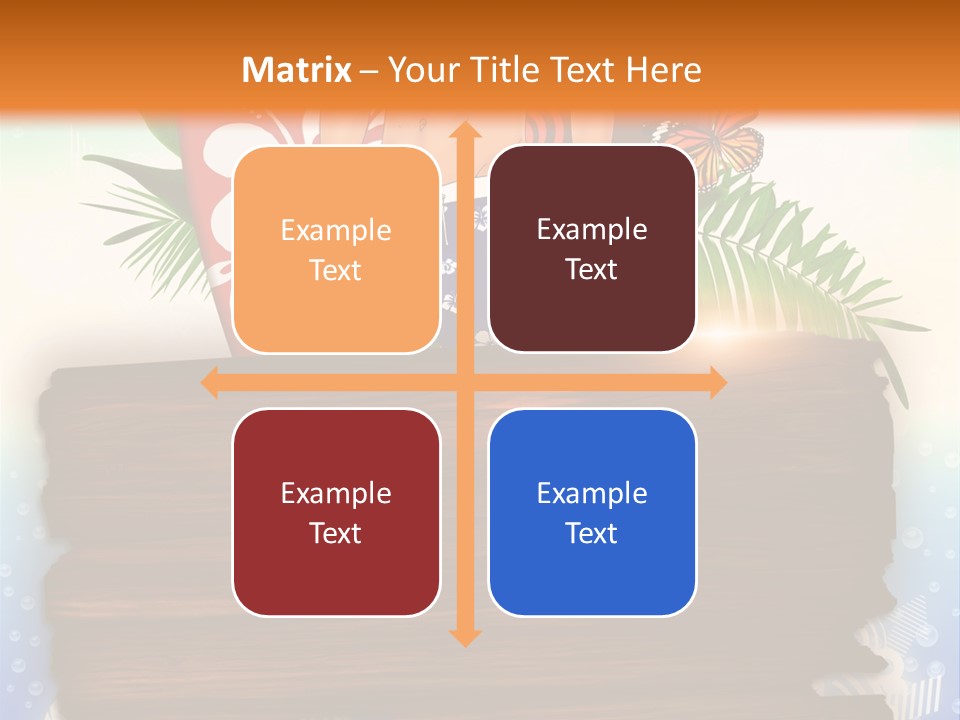 Matrix – Your Title Text Here

Example Text

Example Text

Example Text

Example Text